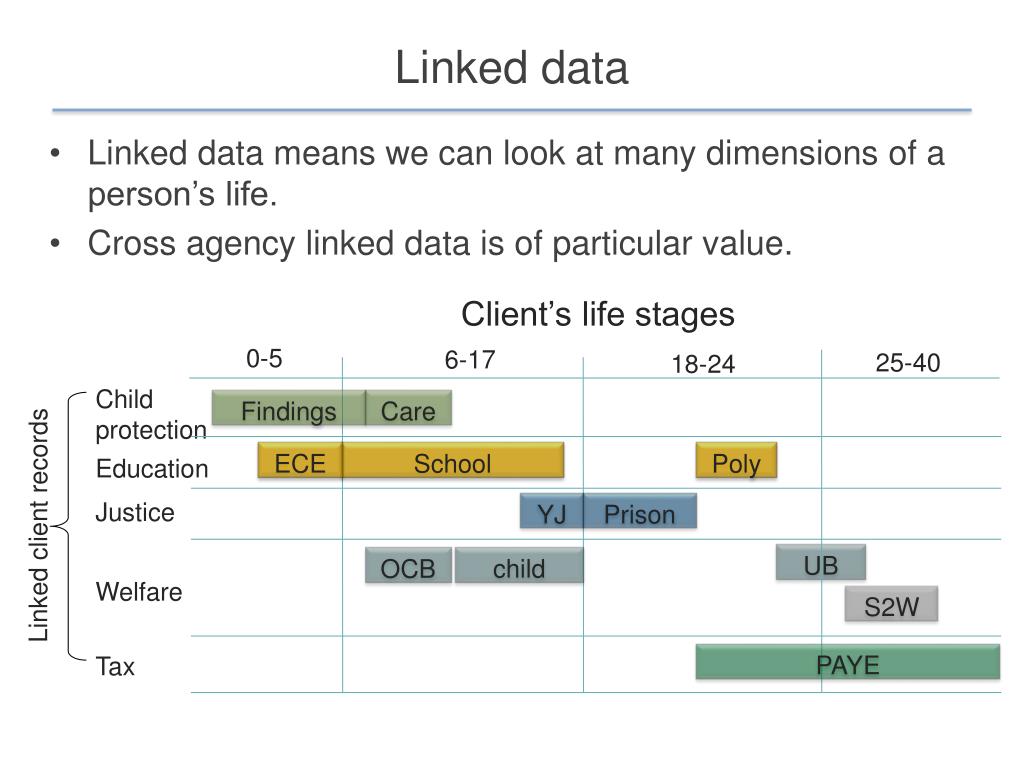 Linked data

• Linked data means we can look at many dimensions of a person's life.
• Cross agency linked data is of particular value.

Client's life stages

0-5
6-17
18-24
25-40

Linked client records

Child protection
Findings
Care

Education
ECE
School
Poly

Justice
YJ
Prison

Welfare
OCB
child
UB
S2W

Tax
PAYE